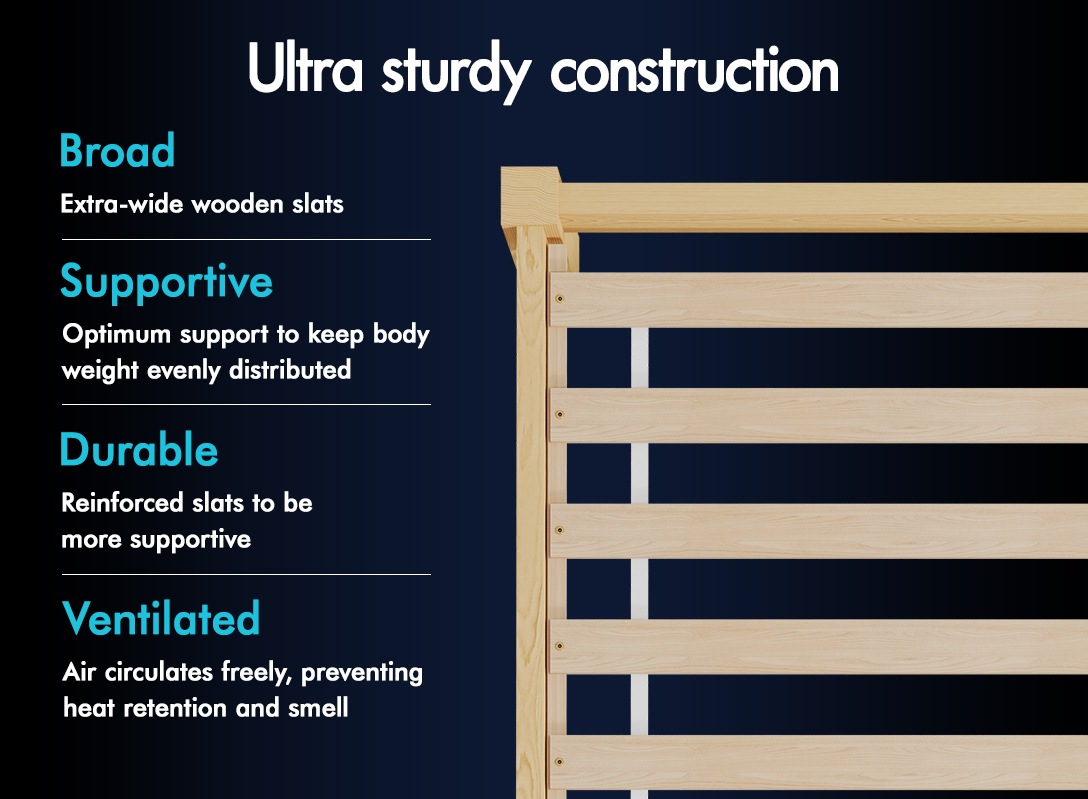 Ultra sturdy construction

Broad

Extra-wide wooden slats

Supportive

Optimum support to keep body weight evenly distributed

Durable

Reinforced slats to be more supportive

Ventilated

Air circulates freely, preventing heat retention and smell